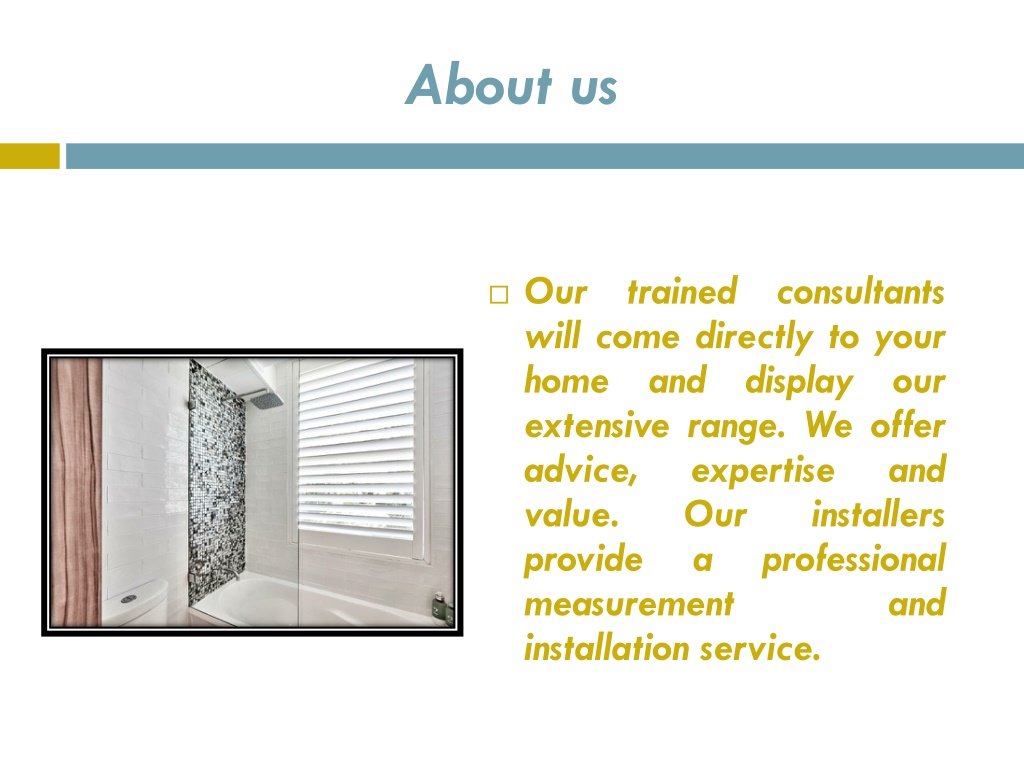 About us

□ Our trained consultants will come directly to your home and display our extensive range. We offer advice, expertise and value. Our installers provide a professional measurement and installation service.